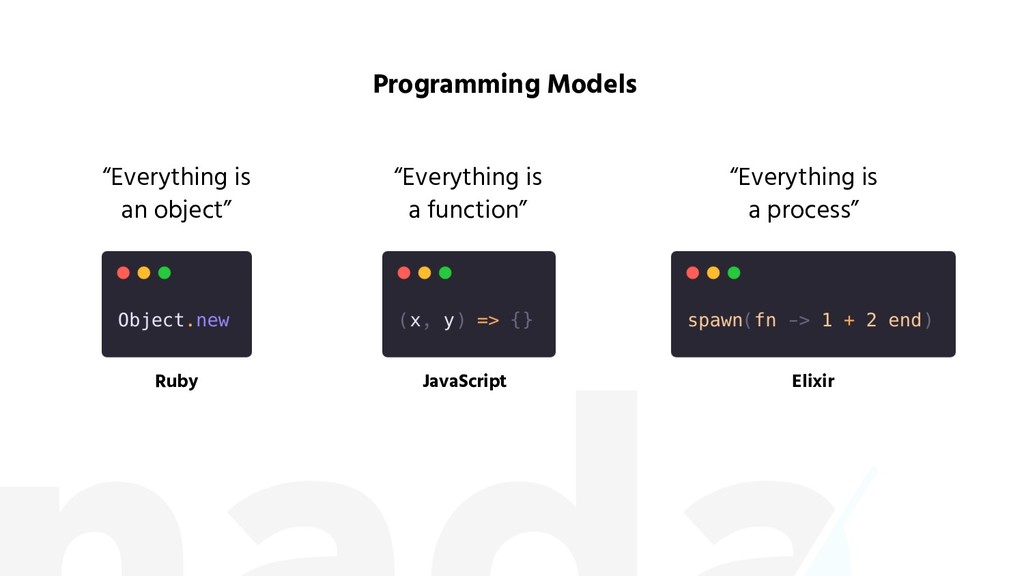 Programming Models

“Everything is an object”

Object.new

Ruby

“Everything is a function”

(x, y) => {}

JavaScript

“Everything is a process”

spawn(fn -> 1 + 2 end)

Elixir